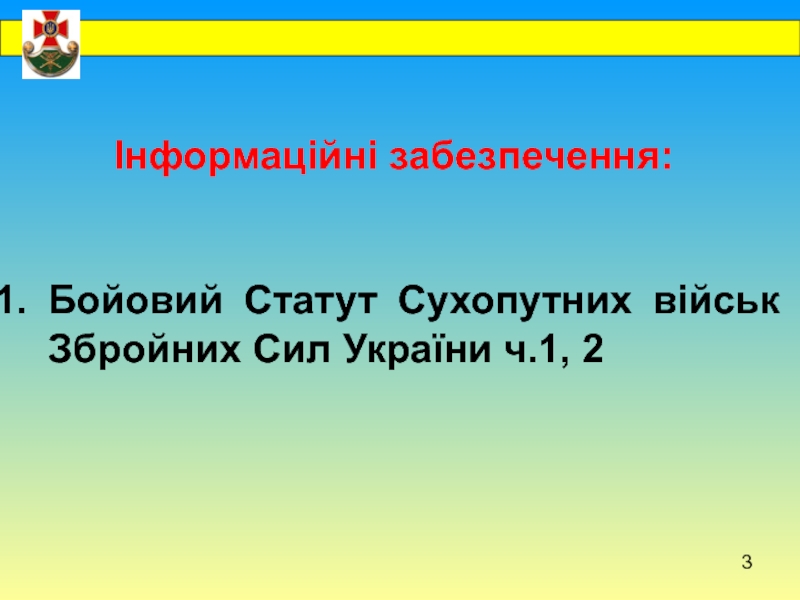 Інформаційні забезпечення:

1. Бойовий Статут Сухопутних військ Збройних Сил України ч.1, 2

3